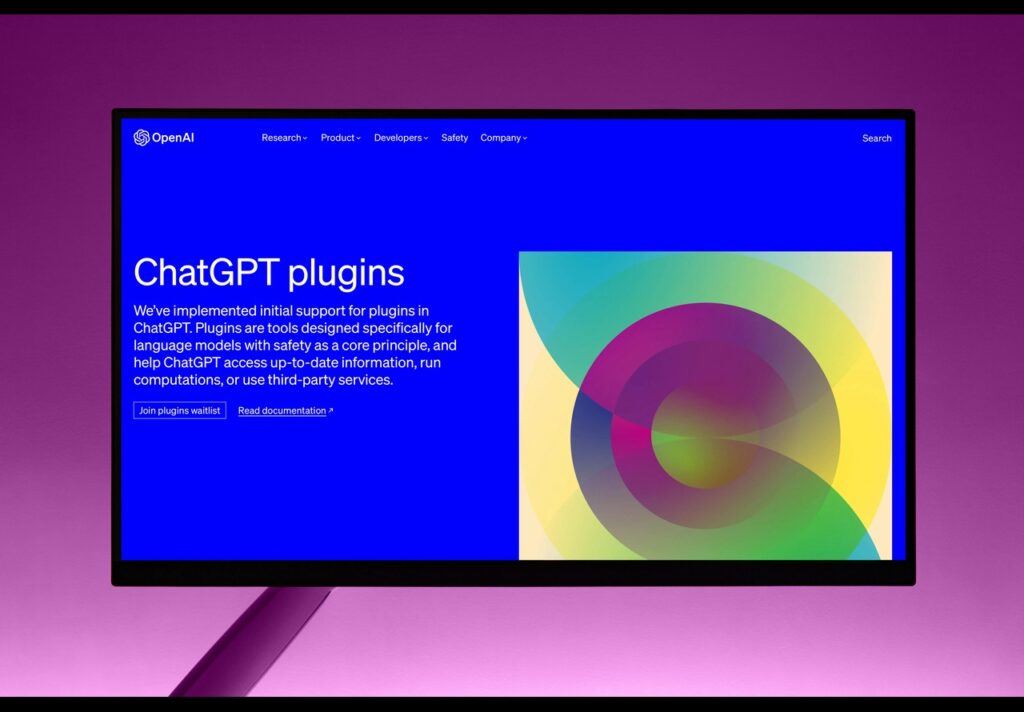 OpenAI

Research Product Developers Safety Company

Search

ChatGPT plugins

We've implemented initial support for plugins in ChatGPT. Plugins are tools designed specifically for language models with safety as a core principle, and help ChatGPT access up-to-date information, run computations, or use third-party services.

Join plugins waitlist

Read documentation ↗